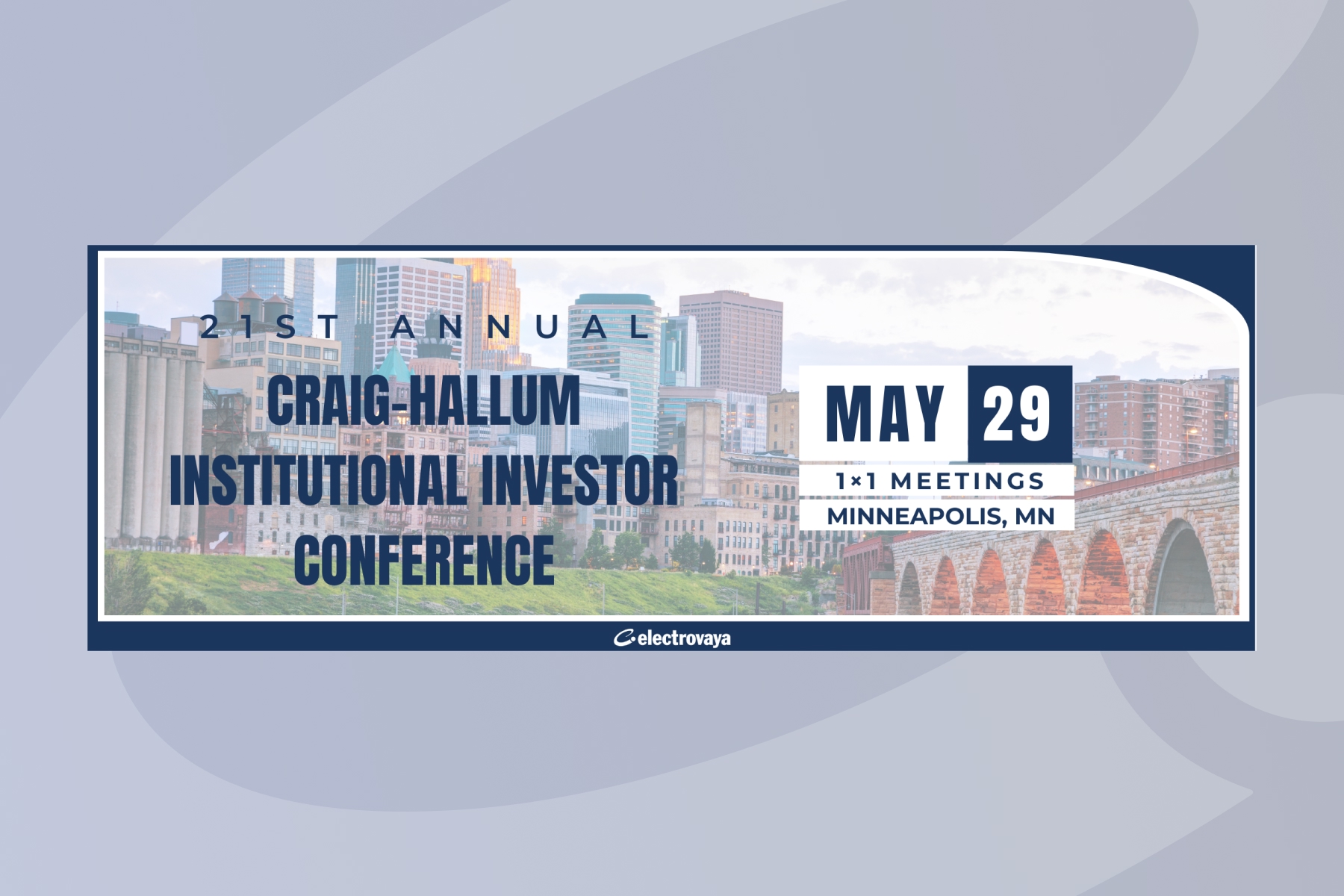 21ST ANNUAL
CRAIG-HALLUM INSTITUTIONAL INVESTOR CONFERENCE

MAY 29
1×1 MEETINGS
MINNEAPOLIS, MN

electrovaya